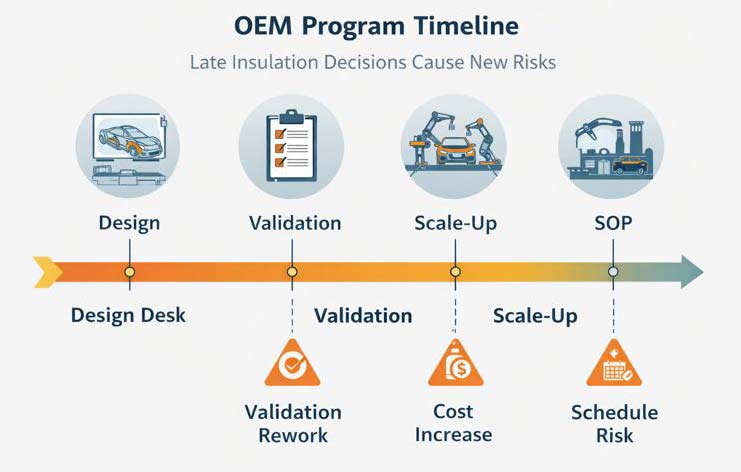 OEM Program Timeline

Late Insulation Decisions Cause New Risks

Design

Validation

Scale-Up

SOP

Design Desk

Validation

Scale-Up

Validation Rework

Cost Increase

Schedule Risk